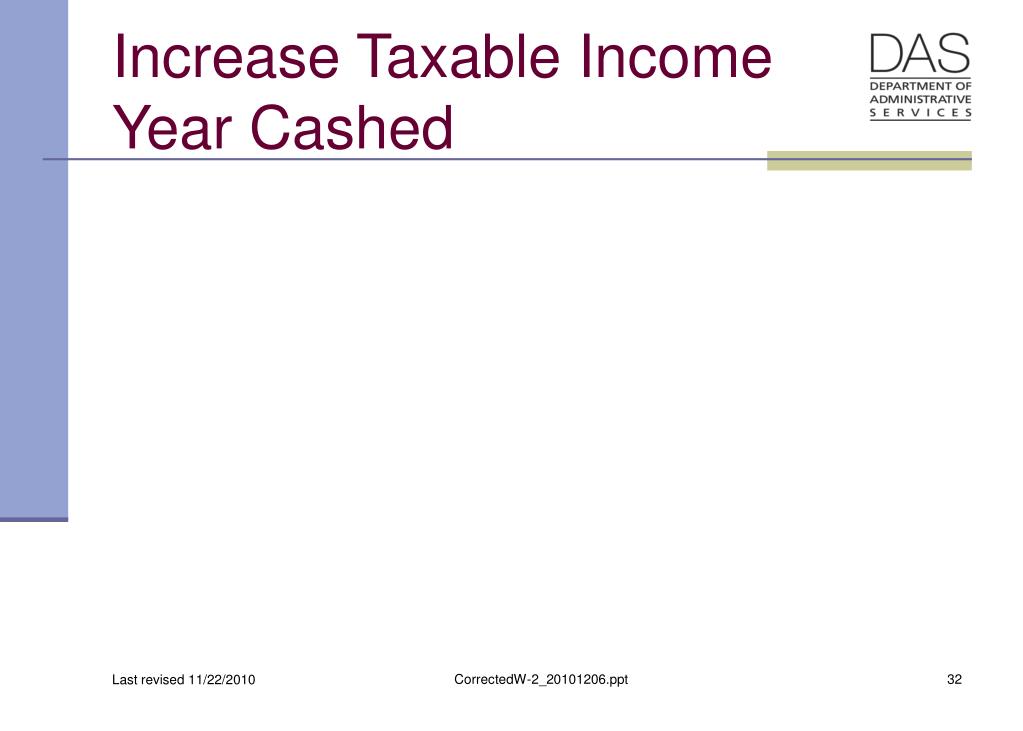 Increase Taxable Income Year Cashed

DAS
DEPARTMENT OF ADMINISTRATIVE SERVICES

Last revised 11/22/2010

CorrectedW-2_20101206.ppt

32